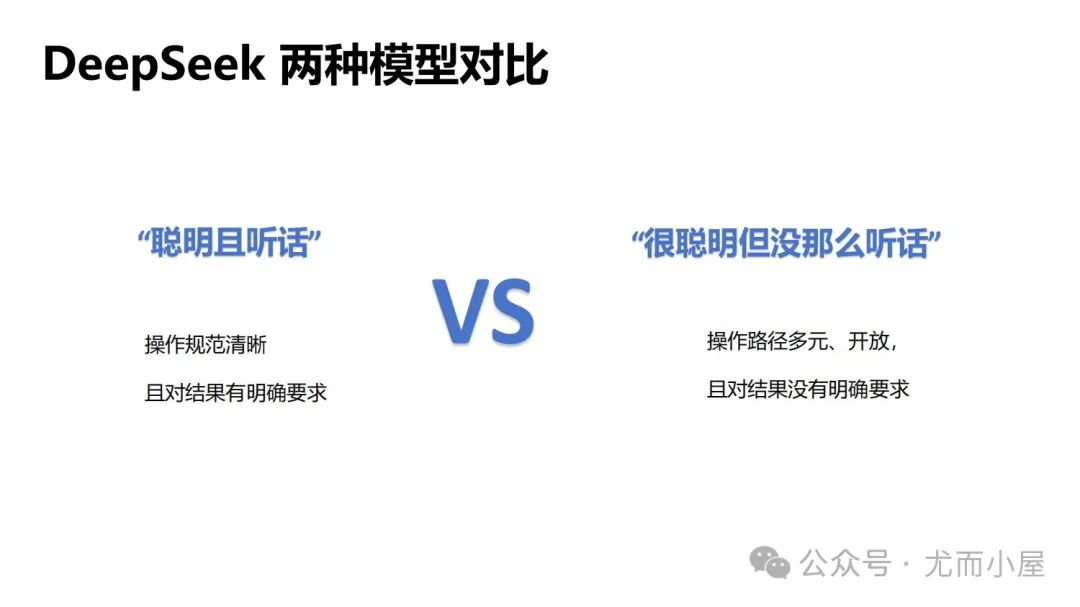 DeepSeek 两种模型对比

“聪明且听话”

操作规范清晰

且对结果有明确要求

VS

“很聪明但没那么听话”

操作路径多元、开放，

且对结果没有明确要求

公众号 · 尤而小屋